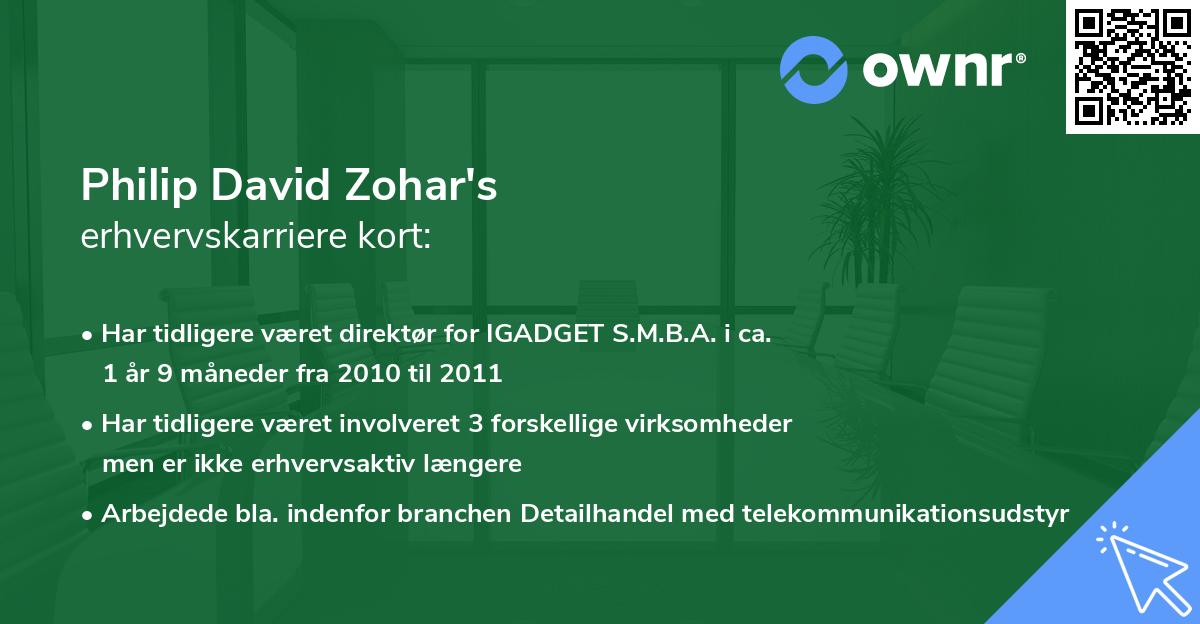 ownr®

Philip David Zohar's
erhvervskarriere kort:

• Har tidligere været direktør for IGADGET S.M.B.A. i ca. 1 år 9 måneder fra 2010 til 2011

• Har tidligere været involveret 3 forskellige virksomheder men er ikke erhvervsaktiv længere

• Arbejdede bla. indenfor branchen Detailhandel med telekommunikationsudstyr